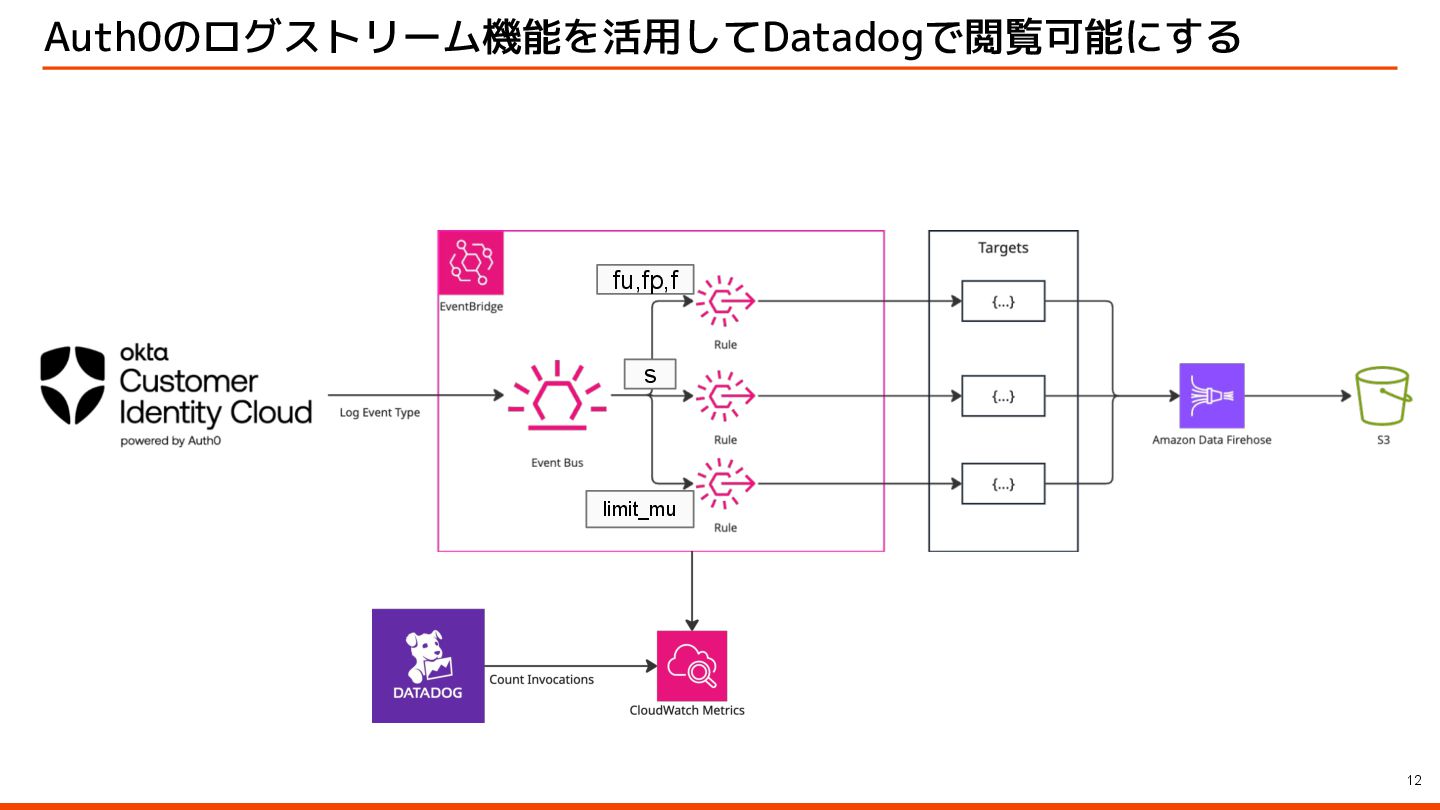 Auth0のログストリーム機能を活用してDatadogで閲覧可能にする

okta
Customer Identity Cloud
powered by Auth0

Log Event Type

EventBridge

Event Bus

fu,fp,f

Rule

s

Rule

limit_mu

Rule

Targets

{...}

{...}

{...}

Amazon Data Firehose

S3

DATADOG

Count Invocations

CloudWatch Metrics

12